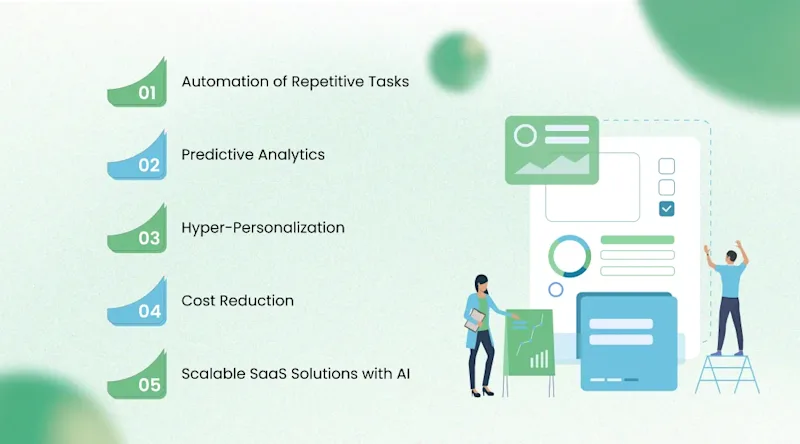 01 Automation of Repetitive Tasks

02 Predictive Analytics

03 Hyper-Personalization

04 Cost Reduction

05 Scalable SaaS Solutions with AI